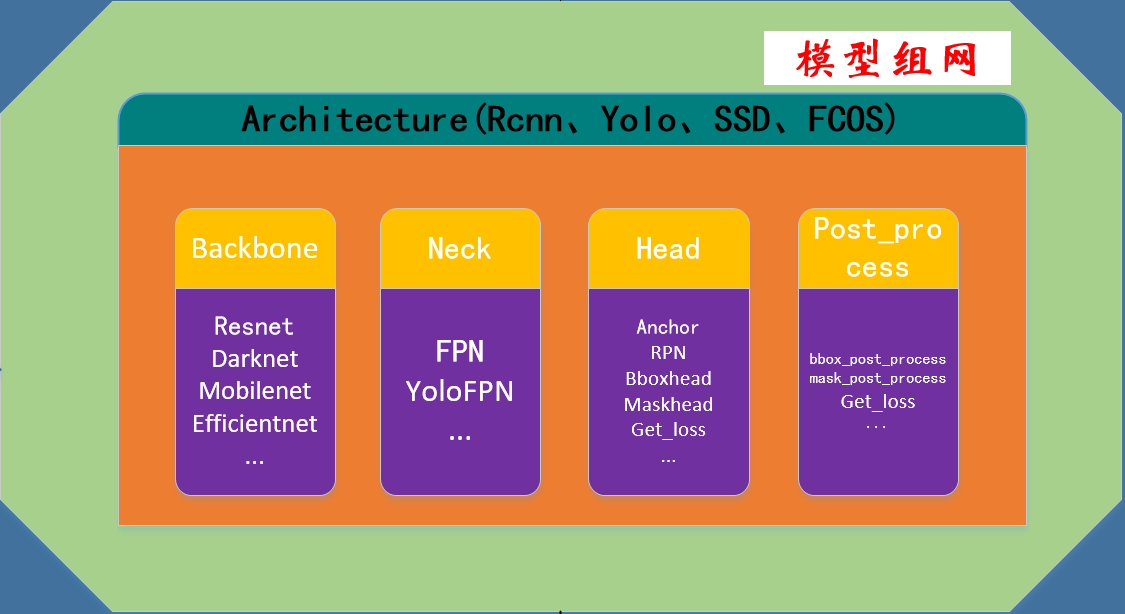 模型组网

Architecture(Rcnn、Yolo、SSD、FCOS)

Backbone

Resnet
Darknet
Mobilenet
Efficientnet
...

Neck

FPN
YoloFPN
...

Head

Anchor
RPN
Bboxhead
Maskhead
Get_loss
...

Post_process

bbox_post_process
mask_post_process
Get_loss
...